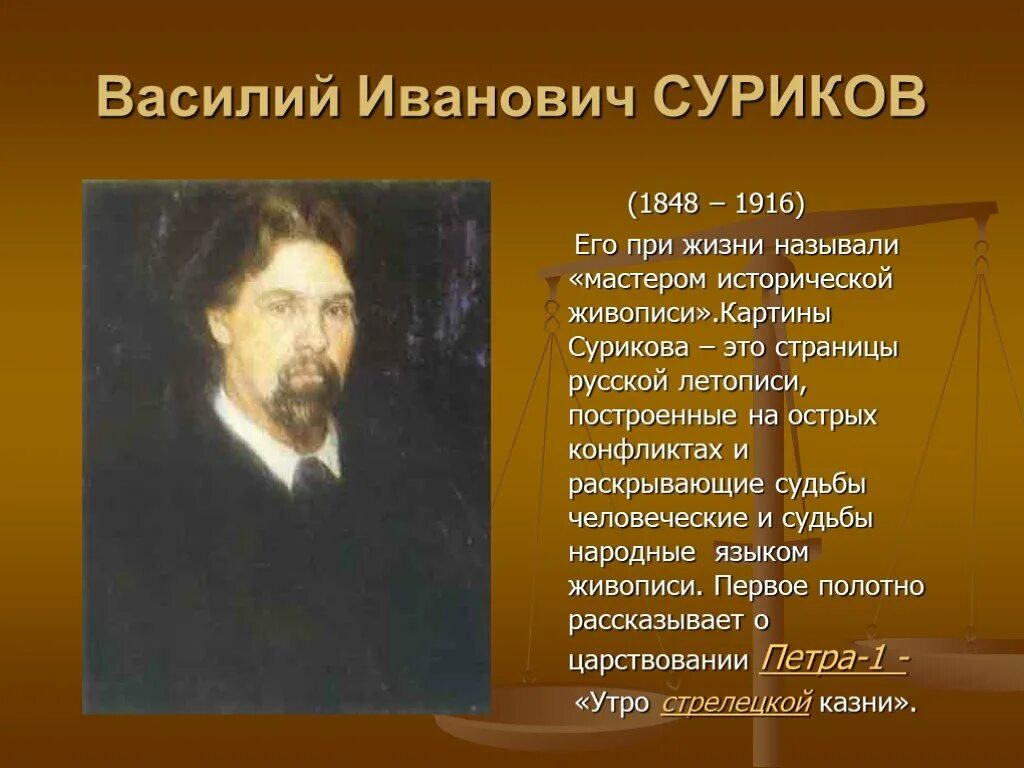 Василий Иванович СУРИКОВ

(1848 – 1916)

Его при жизни называли «мастером исторической живописи».Картины Сурикова – это страницы русской летописи, построенные на острых конфликтах и раскрывающие судьбы человеческие и судьбы народные языком живописи. Первое полотно рассказывает о царствовании Петра-1 - «Утро стрелецкой казни».